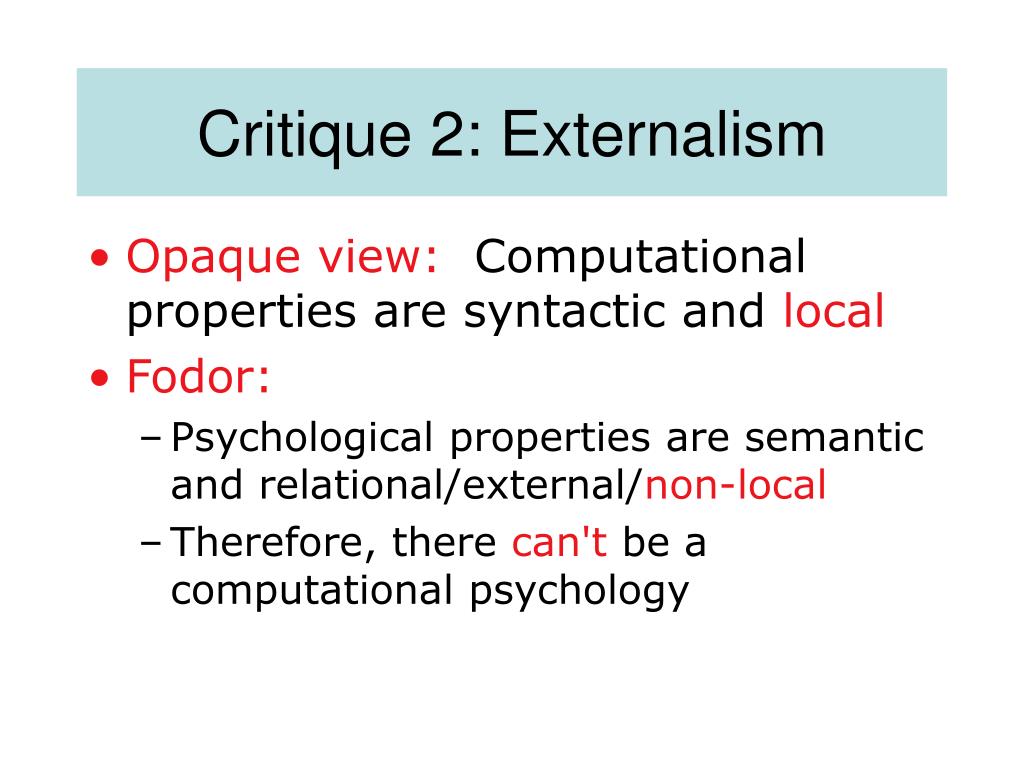 Critique 2: Externalism

• Opaque view: Computational properties are syntactic and local

• Fodor:
– Psychological properties are semantic and relational/external/non-local
– Therefore, there can't be a computational psychology